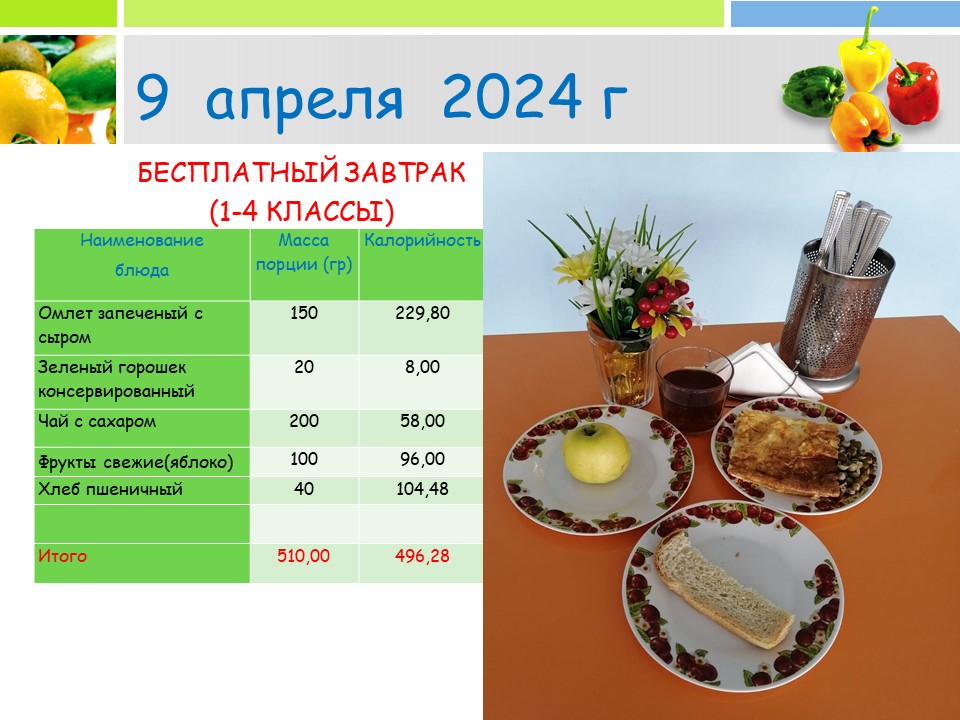 9 апреля 2024 г

БЕСПЛАТНЫЙ ЗАВТРАК
(1-4 КЛАССЫ)

| Наименование блюда | Масса порции (гр) | Калорийность |
|---|---|---|
| Омлет запеченый с сыром | 150 | 229,80 |
| Зеленый горошек консервированный | 20 | 8,00 |
| Чай с сахаром | 200 | 58,00 |
| Фрукты свежие(яблоко) | 100 | 96,00 |
| Хлеб пшеничный | 40 | 104,48 |
| | | |
| Итого | 510,00 | 496,28 |